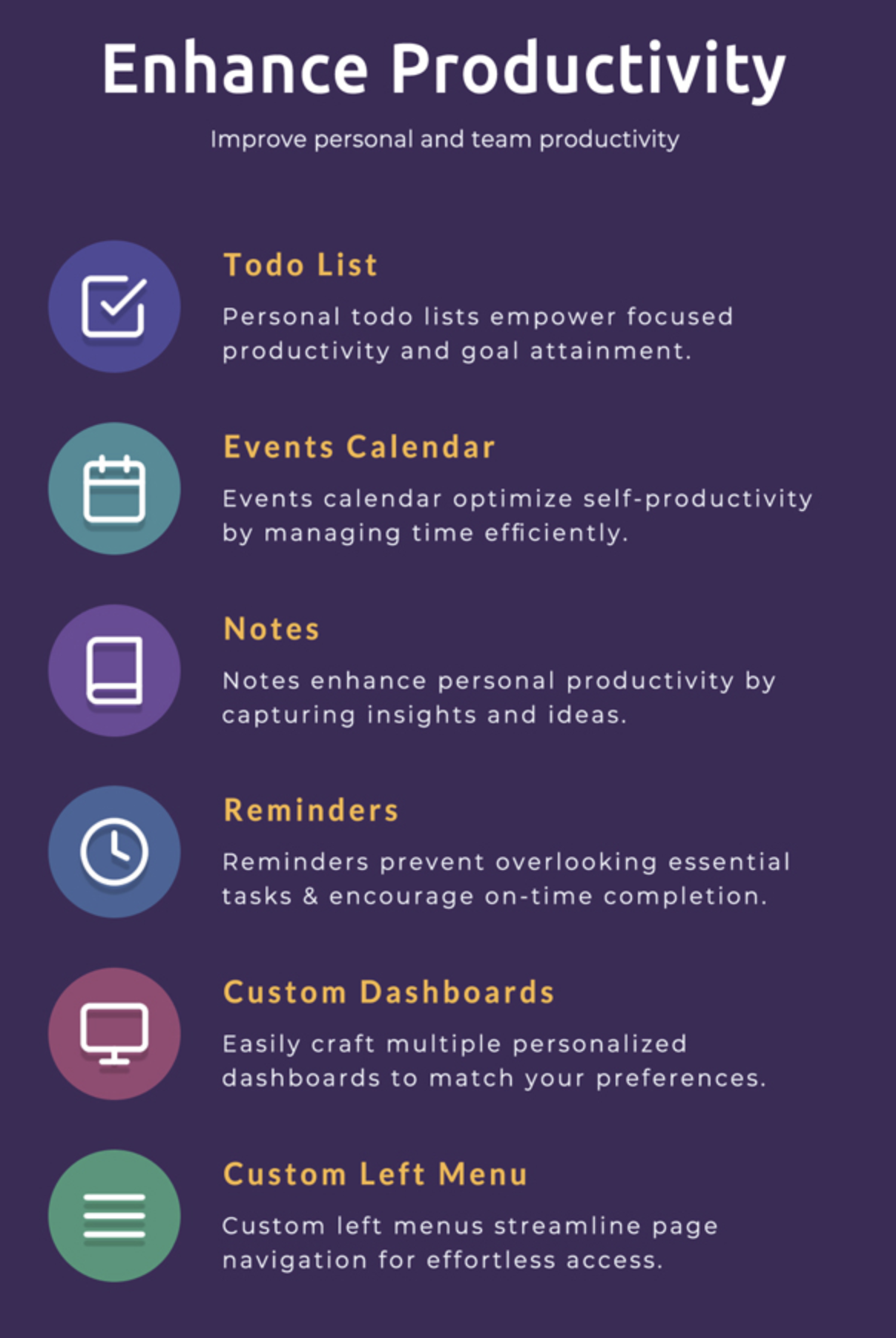 Enhance Productivity

Improve personal and team productivity

Todo List

Personal todo lists empower focused productivity and goal attainment.

Events Calendar

Events calendar optimize self-productivity by managing time efficiently.

Notes

Notes enhance personal productivity by capturing insights and ideas.

Reminders

Reminders prevent overlooking essential tasks & encourage on-time completion.

Custom Dashboards

Easily craft multiple personalized dashboards to match your preferences.

Custom Left Menu

Custom left menus streamline page navigation for effortless access.